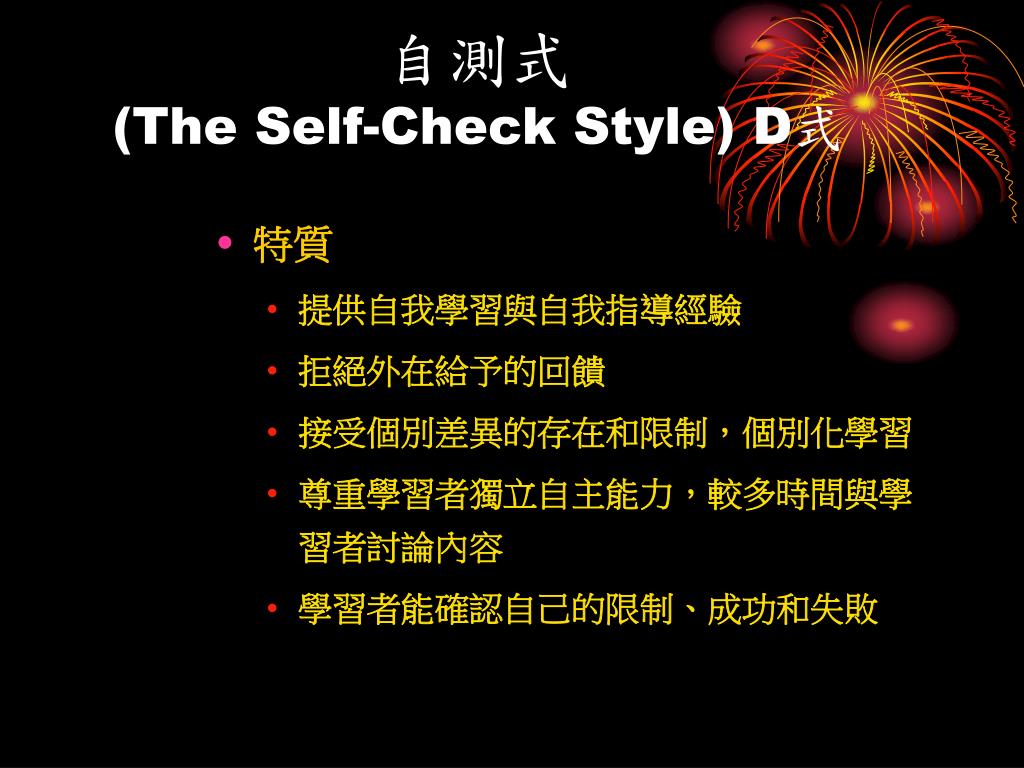 自測式
(The Self-Check Style) D式

• 特質
  • 提供自我學習與自我指導經驗
  • 拒絕外在給予的回饋
  • 接受個別差異的存在和限制，個別化學習
  • 尊重學習者獨立自主能力，較多時間與學習者討論內容
  • 學習者能確認自己的限制、成功和失敗